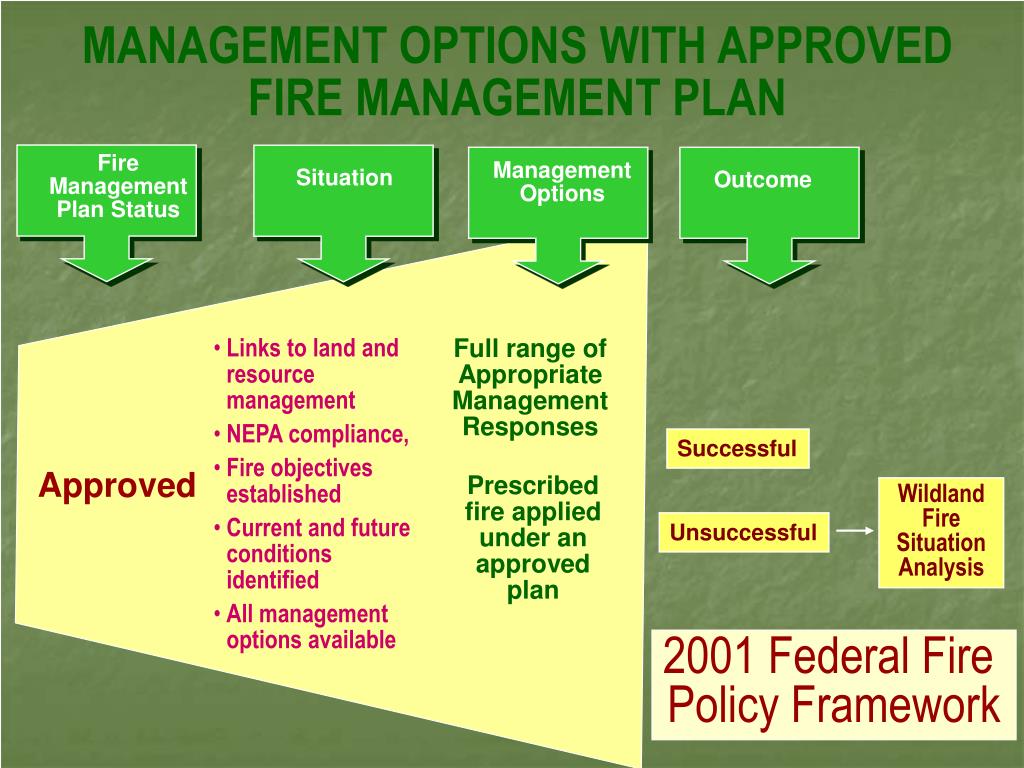 MANAGEMENT OPTIONS WITH APPROVED FIRE MANAGEMENT PLAN

Fire Management Plan Status

Situation

Management Options

Outcome

Approved

• Links to land and resource management
• NEPA compliance,
• Fire objectives established
• Current and future conditions identified
• All management options available

Full range of Appropriate Management Responses

Prescribed fire applied under an approved plan

Successful

Unsuccessful

Wildland Fire Situation Analysis

2001 Federal Fire Policy Framework